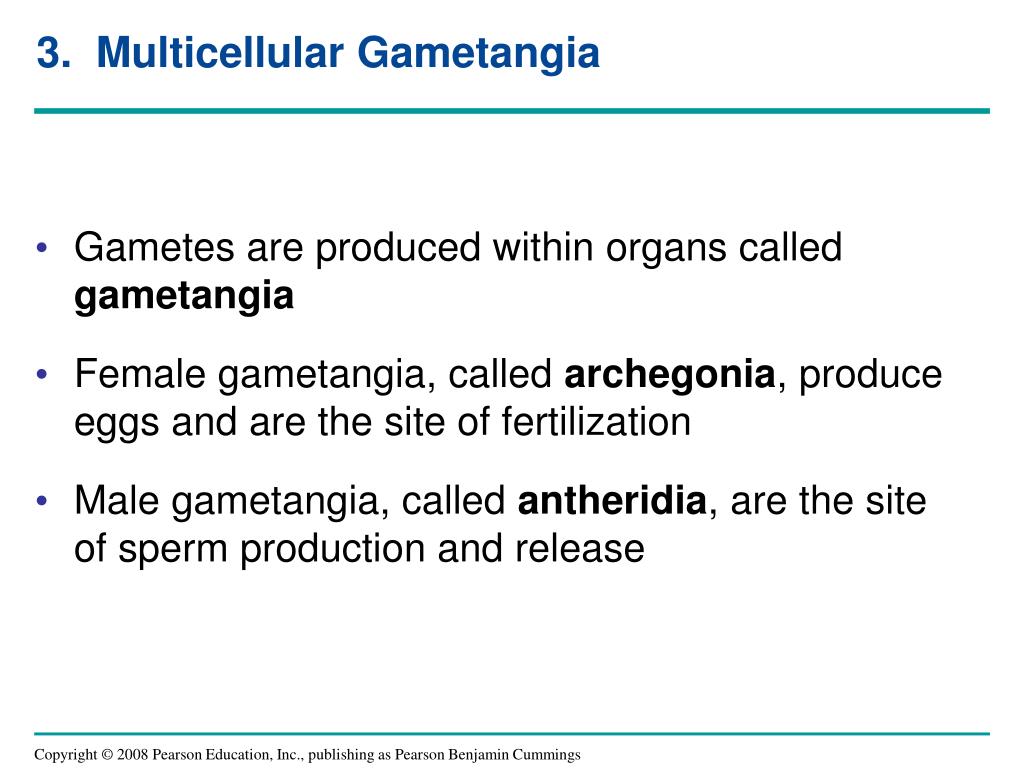 3. Multicellular Gametangia

• Gametes are produced within organs called gametangia

• Female gametangia, called archegonia, produce eggs and are the site of fertilization

• Male gametangia, called antheridia, are the site of sperm production and release

Copyright © 2008 Pearson Education, Inc., publishing as Pearson Benjamin Cummings